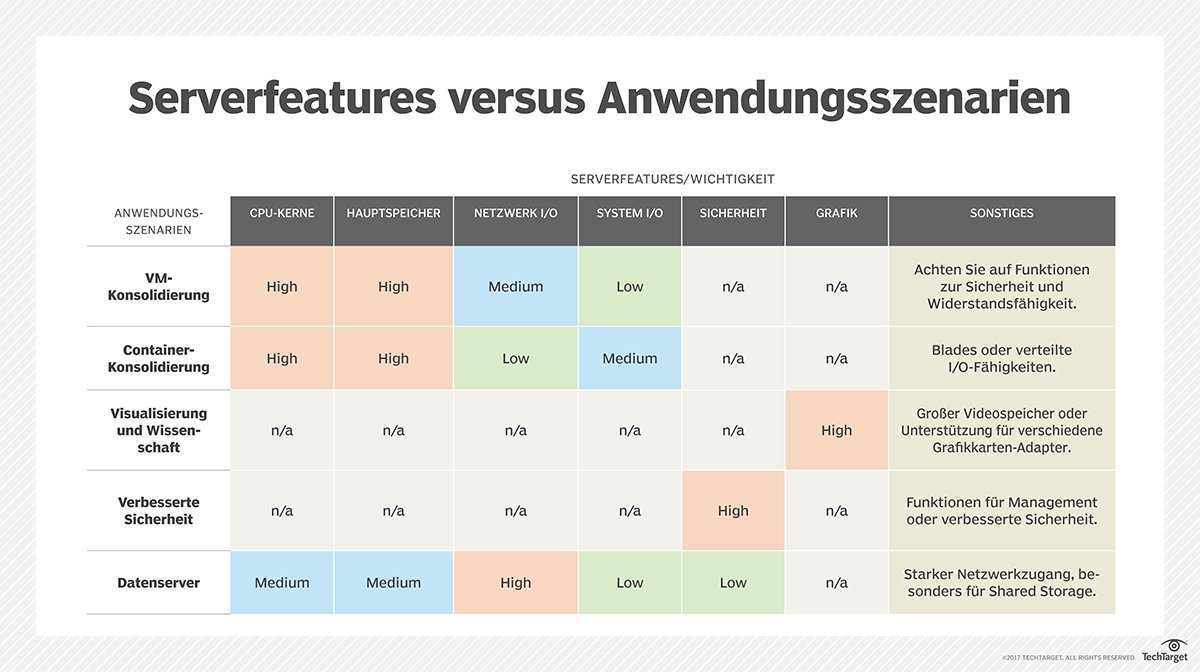 Serverfeatures versus Anwendungsszenarien

SERVERFEATURES/WICHTIGKEIT

| ANWENDUNGS-SZENARIEN | CPU-KERNE | HAUPTSPEICHER | NETZWERK I/O | SYSTEM I/O | SICHERHEIT | GRAFIK | SONSTIGES |
|---|---|---|---|---|---|---|---|
| VM-Konsolidierung | High | High | Medium | Low | n/a | n/a | Achten Sie auf Funktionen zur Sicherheit und Widerstandsfähigkeit. |
| Container-Konsolidierung | High | High | Low | Medium | n/a | n/a | Blades oder verteilte I/O-Fähigkeiten. |
| Visualisierung und Wissenschaft | n/a | n/a | n/a | n/a | n/a | High | Großer Videospeicher oder Unterstützung für verschiedene Grafikkarten-Adapter. |
| Verbesserte Sicherheit | n/a | n/a | n/a | n/a | High | n/a | Funktionen für Management oder verbesserte Sicherheit. |
| Datenserver | Medium | Medium | High | Low | Low | n/a | Starker Netzwerkzugang, besonders für Shared Storage. |

©2017 TECHTARGET. ALL RIGHTS RESERVED TechTarget